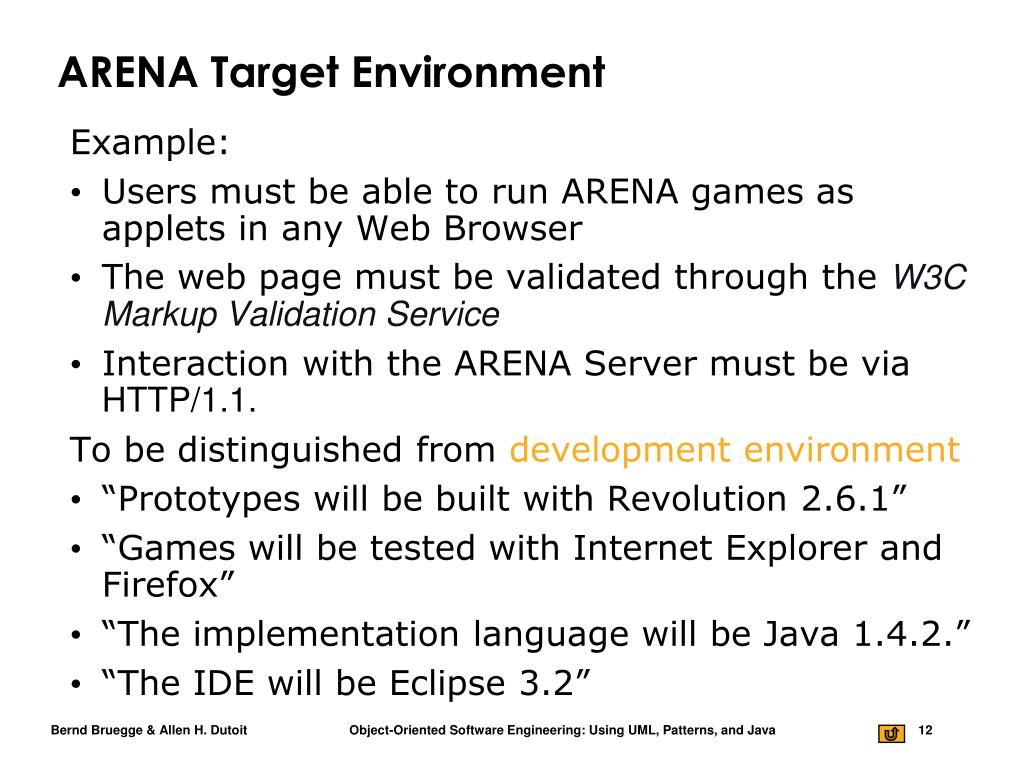 ARENA Target Environment

Example:

• Users must be able to run ARENA games as applets in any Web Browser
• The web page must be validated through the W3C Markup Validation Service
• Interaction with the ARENA Server must be via HTTP/1.1.

To be distinguished from development environment

• “Prototypes will be built with Revolution 2.6.1”
• “Games will be tested with Internet Explorer and Firefox”
• “The implementation language will be Java 1.4.2.”
• “The IDE will be Eclipse 3.2”

Bernd Bruegge & Allen H. Dutoit Object-Oriented Software Engineering: Using UML, Patterns, and Java 12